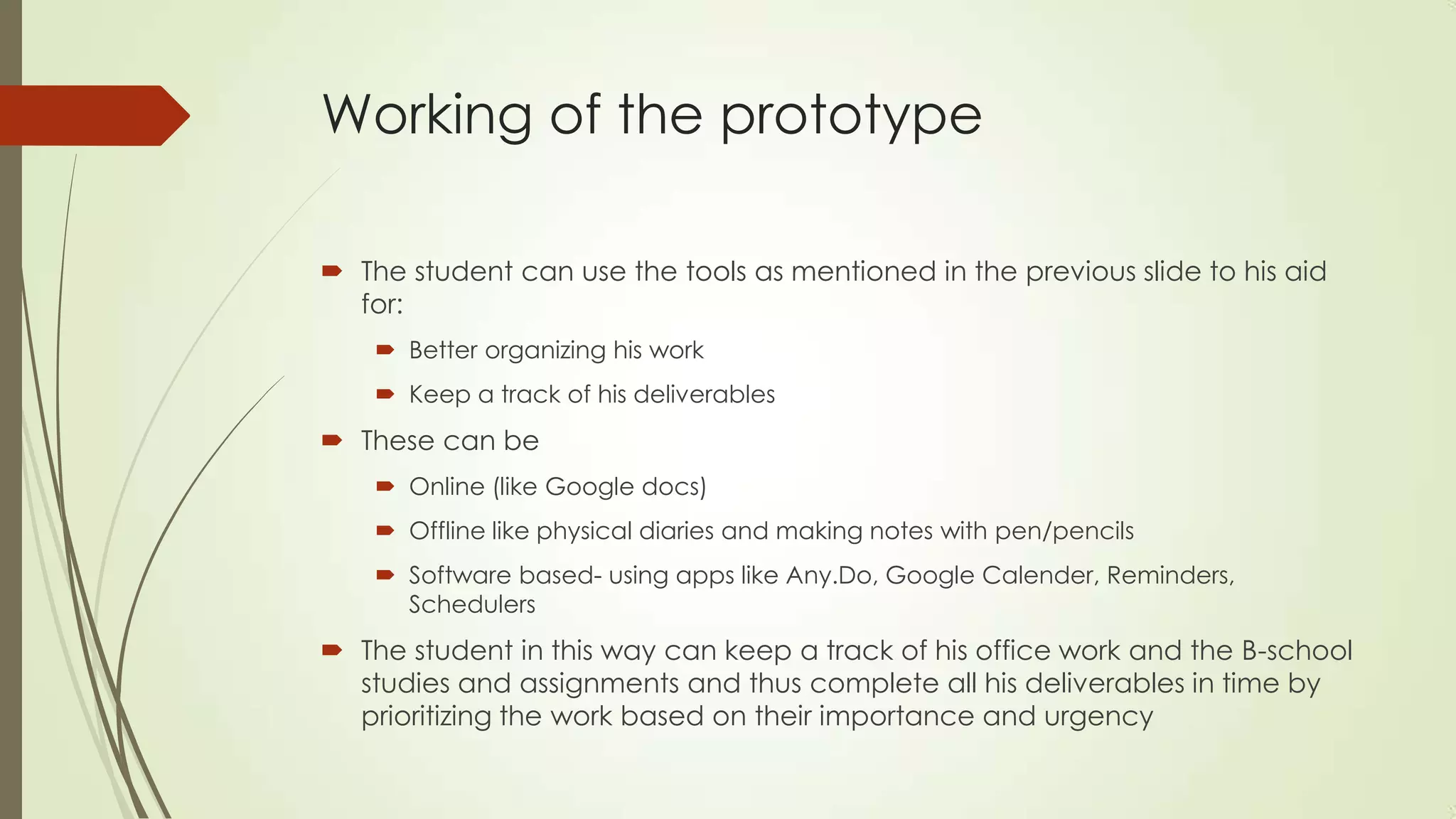 Working of the prototype

The student can use the tools as mentioned in the previous slide to his aid for:

Better organizing his work

Keep a track of his deliverables

These can be

Online (like Google docs)

Offline like physical diaries and making notes with pen/pencils

Software based- using apps like Any.Do, Google Calender, Reminders, Schedulers

The student in this way can keep a track of his office work and the B-school studies and assignments and thus complete all his deliverables in time by prioritizing the work based on their importance and urgency